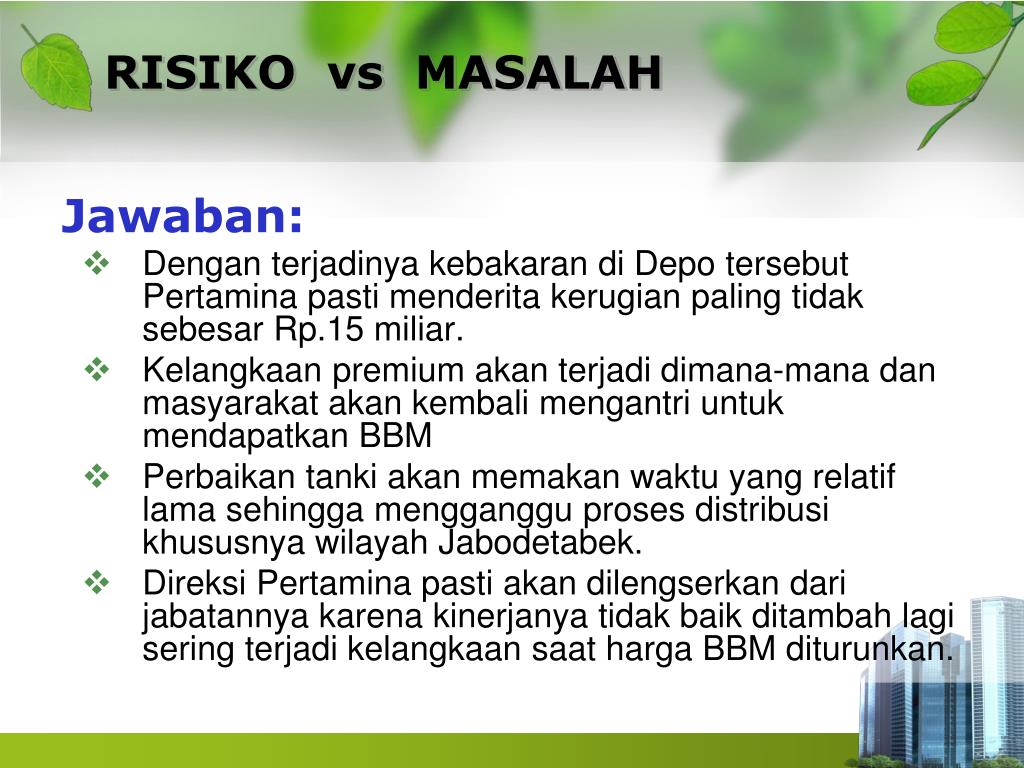 RISIKO vs MASALAH

Jawaban:

❖ Dengan terjadinya kebakaran di Depo tersebut Pertamina pasti menderita kerugian paling tidak sebesar Rp.15 miliar.

❖ Kelangkaan premium akan terjadi dimana-mana dan masyarakat akan kembali mengantri untuk mendapatkan BBM

❖ Perbaikan tanki akan memakan waktu yang relatif lama sehingga mengganggu proses distribusi khususnya wilayah Jabodetabek.

❖ Direksi Pertamina pasti akan dilengserkan dari jabatannya karena kinerjanya tidak baik ditambah lagi sering terjadi kelangkaan saat harga BBM diturunkan.